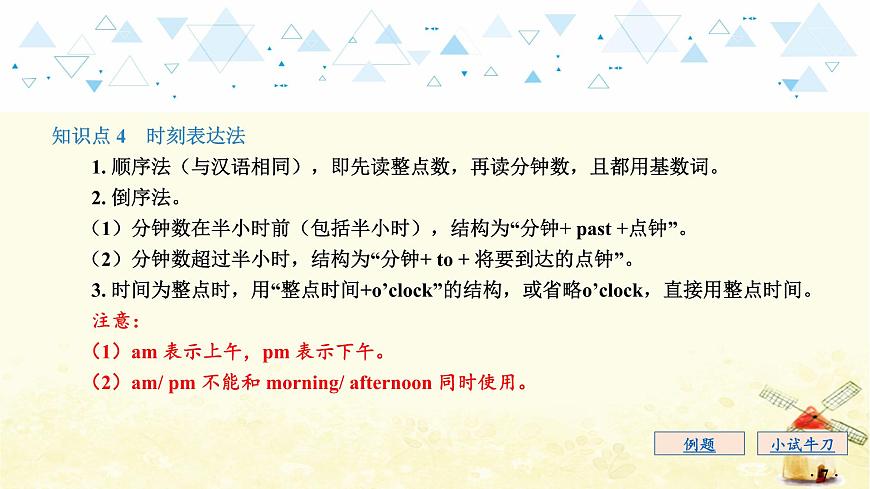 知识点 4　时刻表达法

1. 顺序法（与汉语相同），即先读整点数，再读分钟数，且都用基数词。

2. 倒序法。

（1）分钟数在半小时前（包括半小时），结构为“分钟+ past +点钟”。

（2）分钟数超过半小时，结构为“分钟+ to + 将要到达的点钟”。

3. 时间为整点时，用“整点时间+o’clock”的结构，或省略o’clock，直接用整点时间。

注意：

（1）am 表示上午，pm 表示下午。

（2）am/ pm 不能和 morning/ afternoon 同时使用。

例题　小试牛刀

· 7 ·